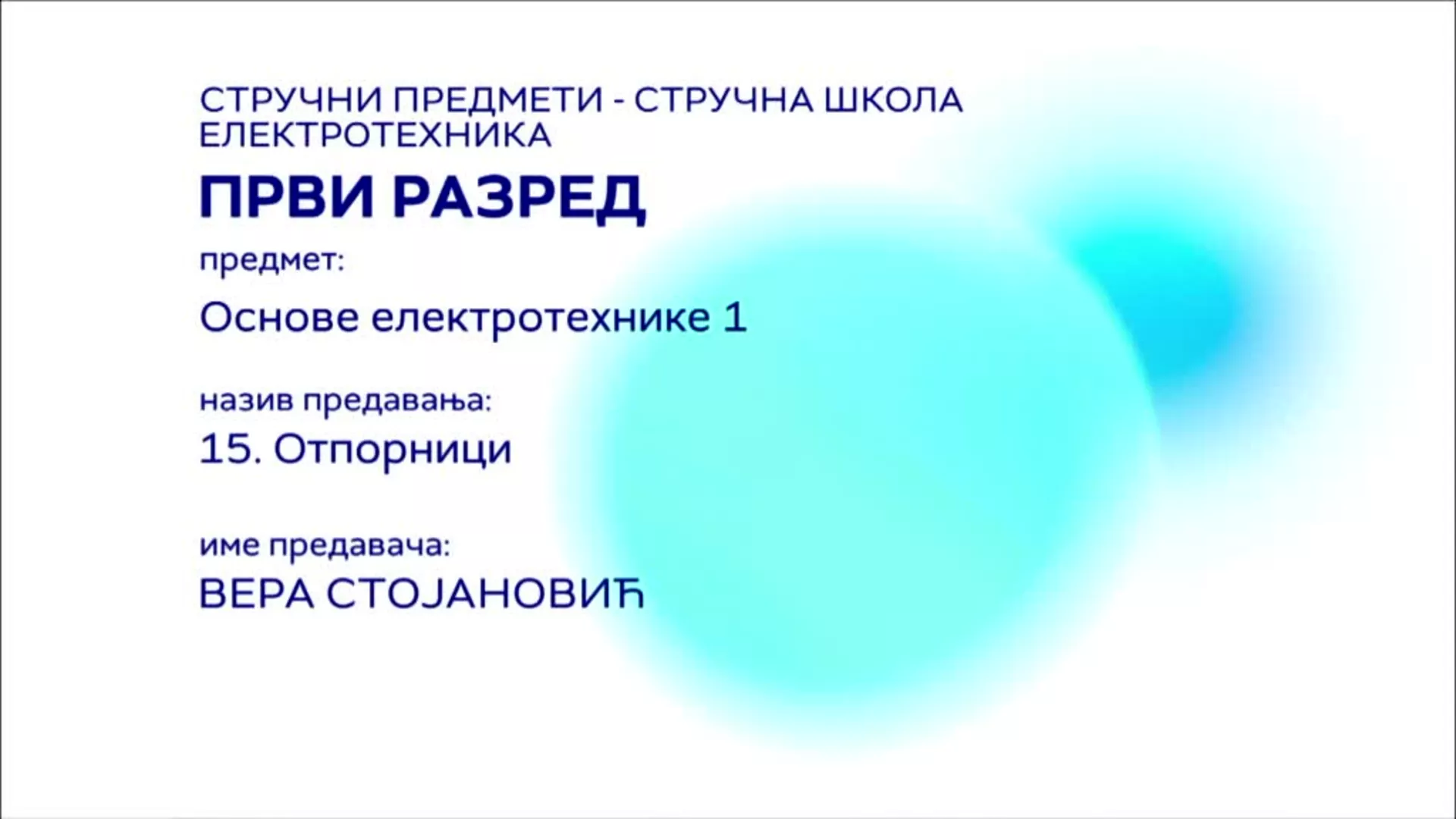 СТРУЧНИ ПРЕДМЕТИ - СТРУЧНА ШКОЛА
ЕЛЕКТРОТЕХНИКА

ПРВИ РАЗРЕД

предмет:

Основе електротехнике 1

назив предавања:

15. Отпорници

име предавача:

ВЕРА СТОЈАНОВИЋ